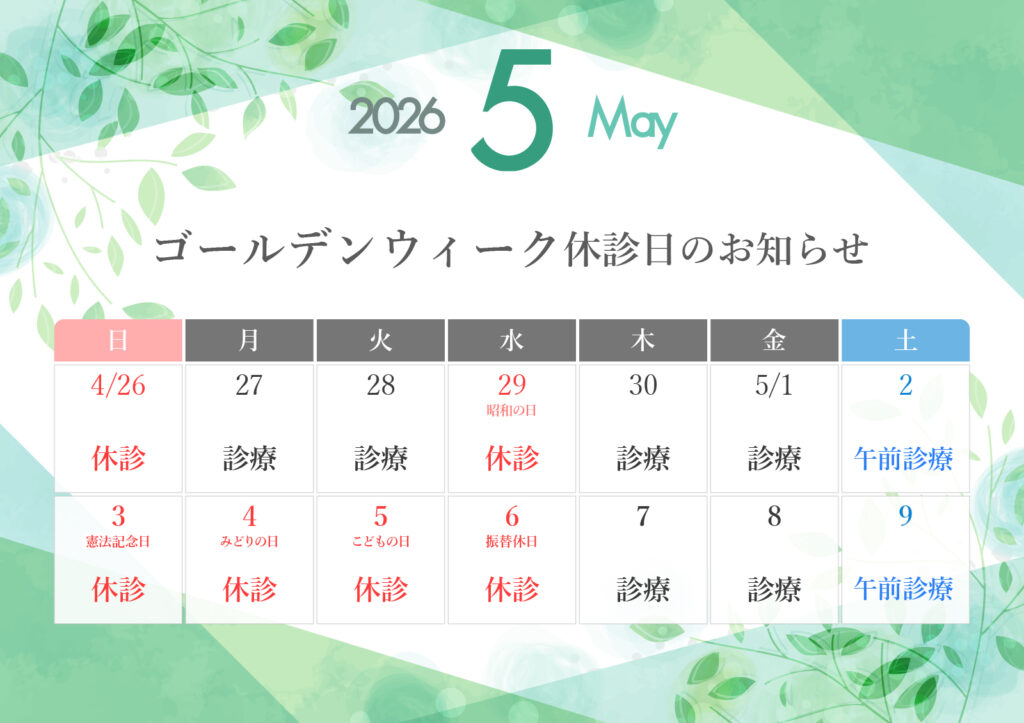 2026 5 May

ゴールデンウィーク休診日のお知らせ

| 日 | 月 | 火 | 水 | 木 | 金 | 土 |
|---|---|---|---|---|---|---|
| 4/26 休診 | 27 診療 | 28 診療 | 29 昭和の日 休診 | 30 診療 | 5/1 診療 | 2 午前診療 |
| 3 憲法記念日 休診 | 4 みどりの日 休診 | 5 こどもの日 休診 | 6 振替休日 休診 | 7 診療 | 8 診療 | 9 午前診療 |